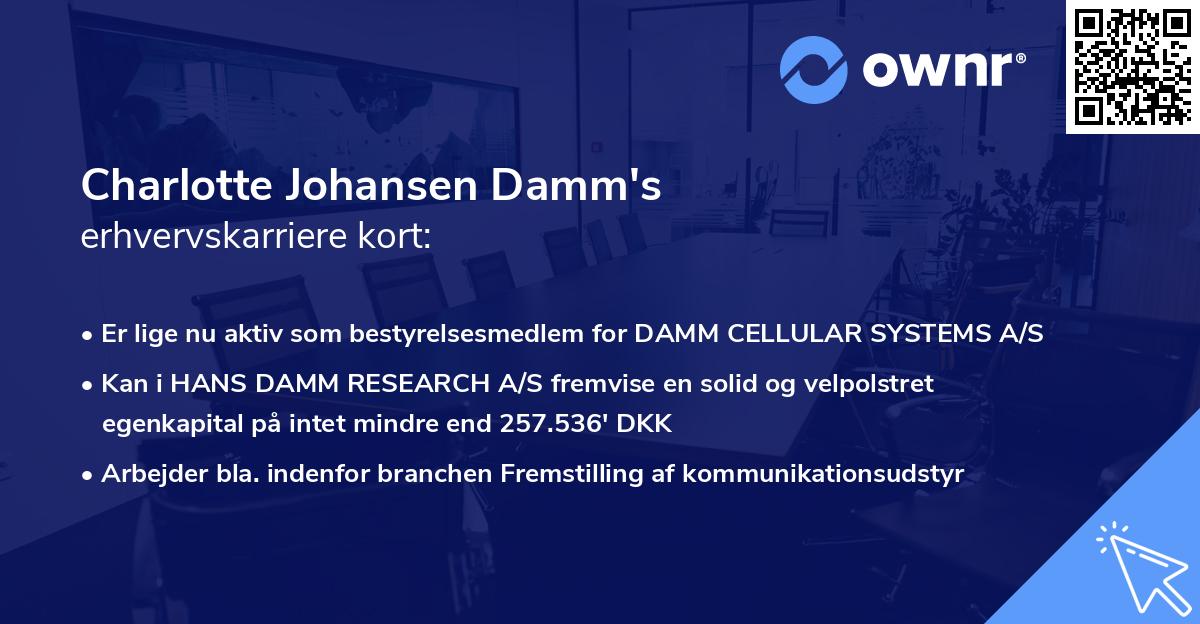 ownr®

Charlotte Johansen Damm's
erhvervskarriere kort:

• Er lige nu aktiv som bestyrelsesmedlem for DAMM CELLULAR SYSTEMS A/S
• Kan i HANS DAMM RESEARCH A/S fremvise en solid og velpolstret egenkapital på intet mindre end 257.536' DKK
• Arbejder bla. indenfor branchen Fremstilling af kommunikationsudstyr